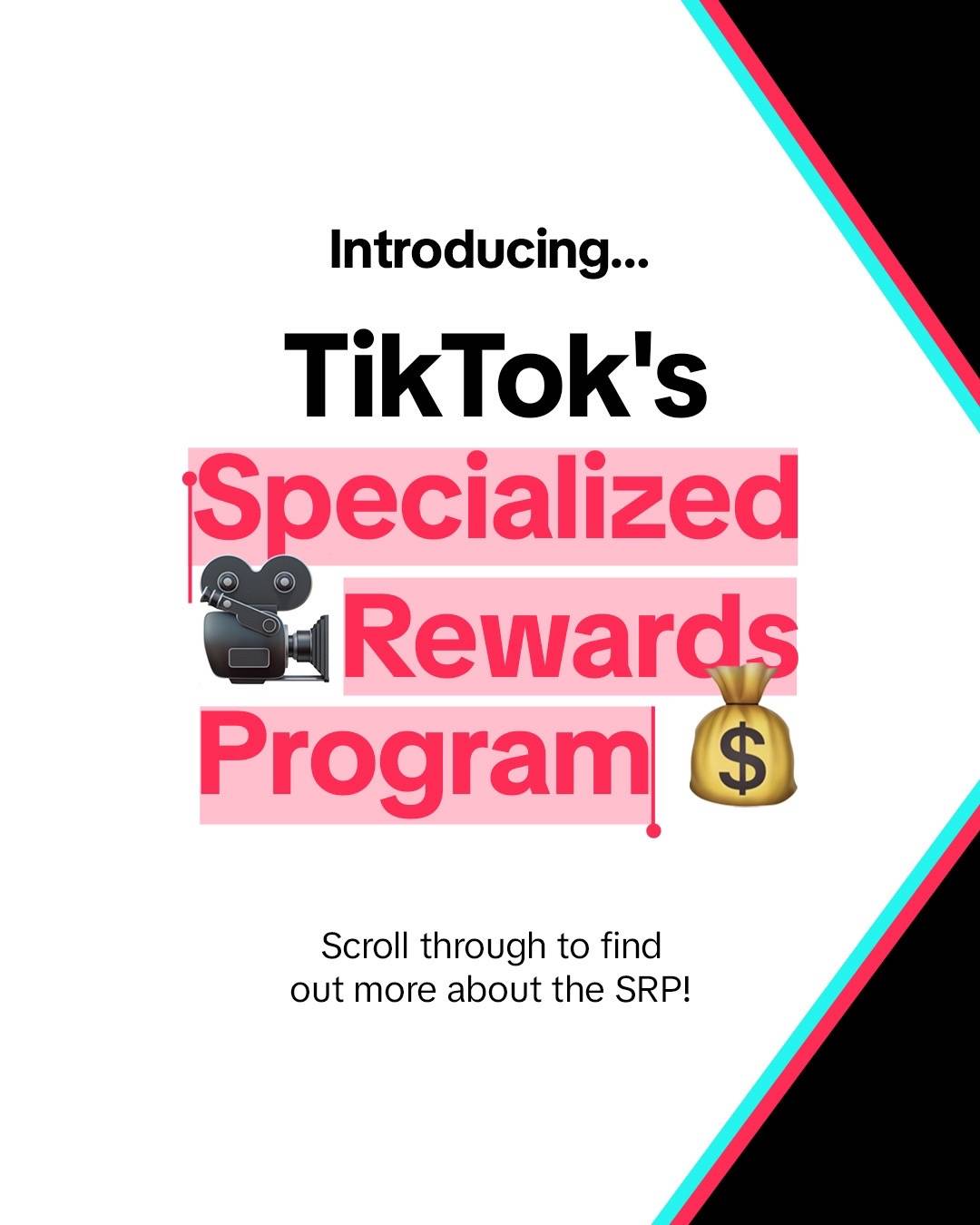 Introducing...

TikTok's

Specialized 🎥 Rewards Program 💰

Scroll through to find out more about the SRP!